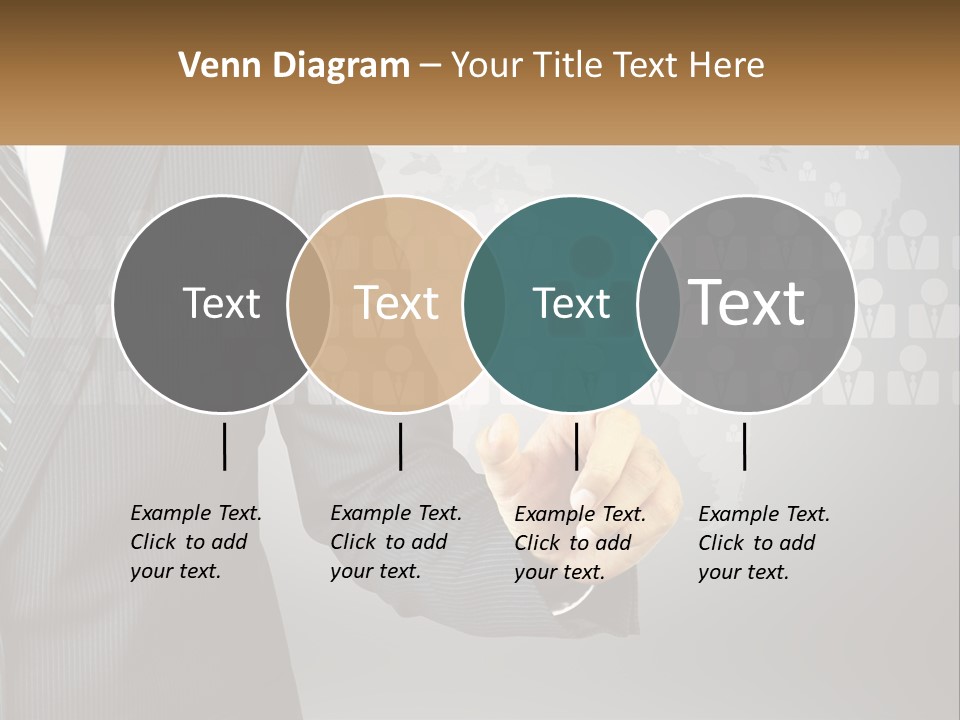 Venn Diagram – Your Title Text Here

Text

Text

Text

Text

Example Text. Click to add your text.

Example Text. Click to add your text.

Example Text. Click to add your text.

Example Text. Click to add your text.